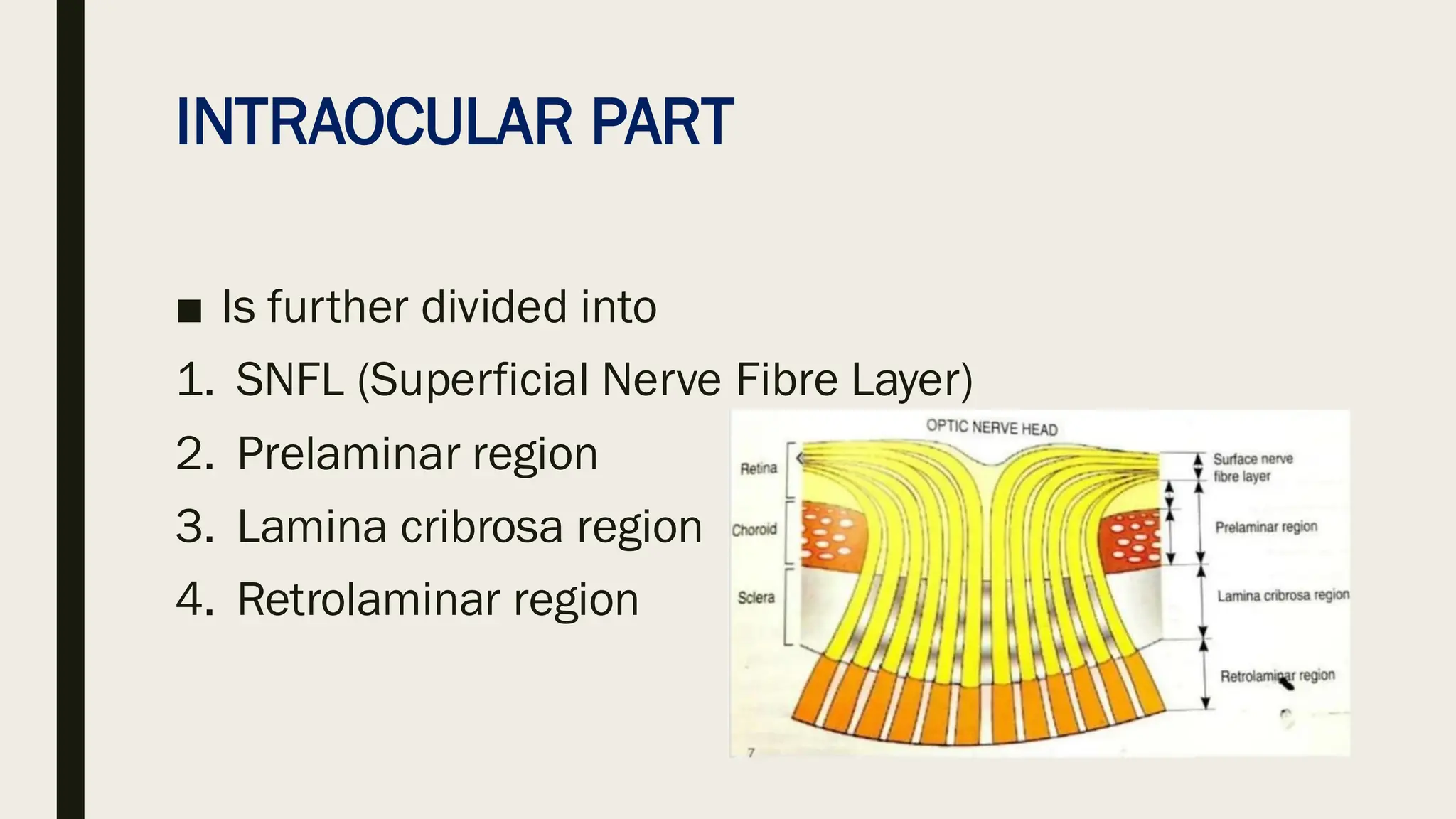 INTRAOCULAR PART

■ Is further divided into

1. SNFL (Superficial Nerve Fibre Layer)
2. Prelaminar region
3. Lamina cribrosa region
4. Retrolaminar region

OPTIC NERVE HEAD

Retina

Choroid

Sclera

Surface nerve fibre layer

Prelaminar region

Lamina cribrosa region

Retrolaminar region

7